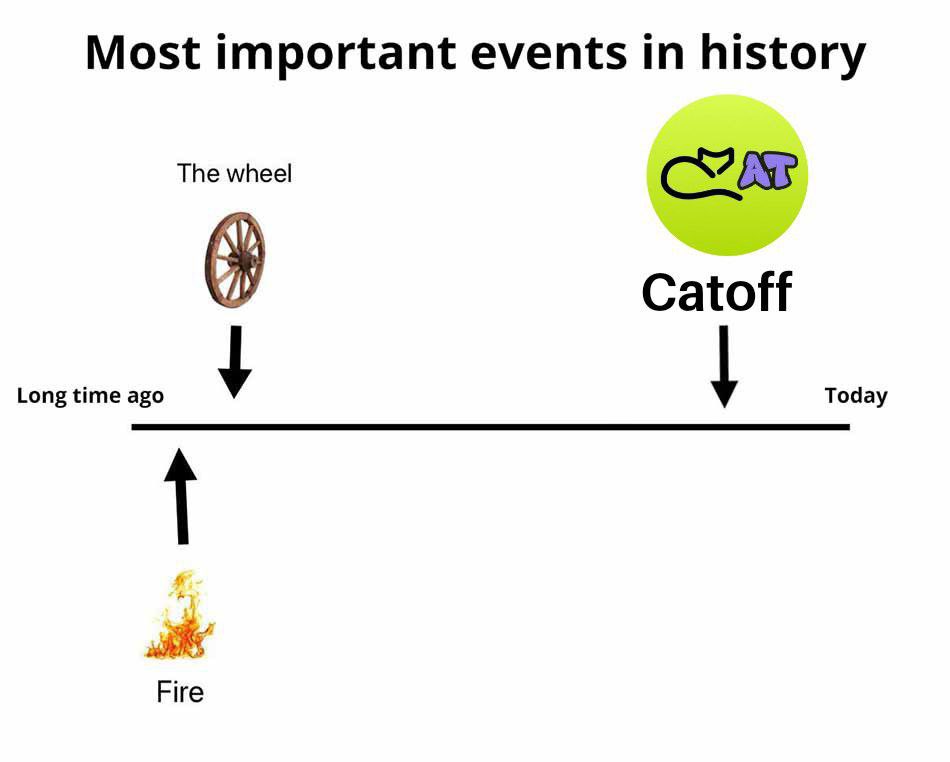 Most important events in history

The wheel

AT

Catoff

Long time ago

Today

Fire